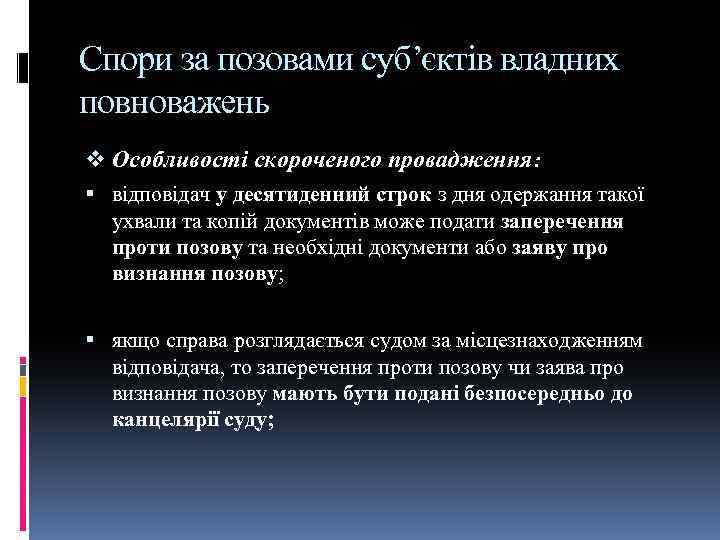 Спори за позовами суб'єктів владних повноважень

❖ Особливості скороченого провадження:

▪ відповідач у десятиденний строк з дня одержання такої ухвали та копій документів може подати заперечення проти позову та необхідні документи або заяву про визнання позову;

▪ якщо справа розглядається судом за місцезнаходженням відповідача, то заперечення проти позову чи заява про визнання позову мають бути подані безпосередньо до канцелярії суду;